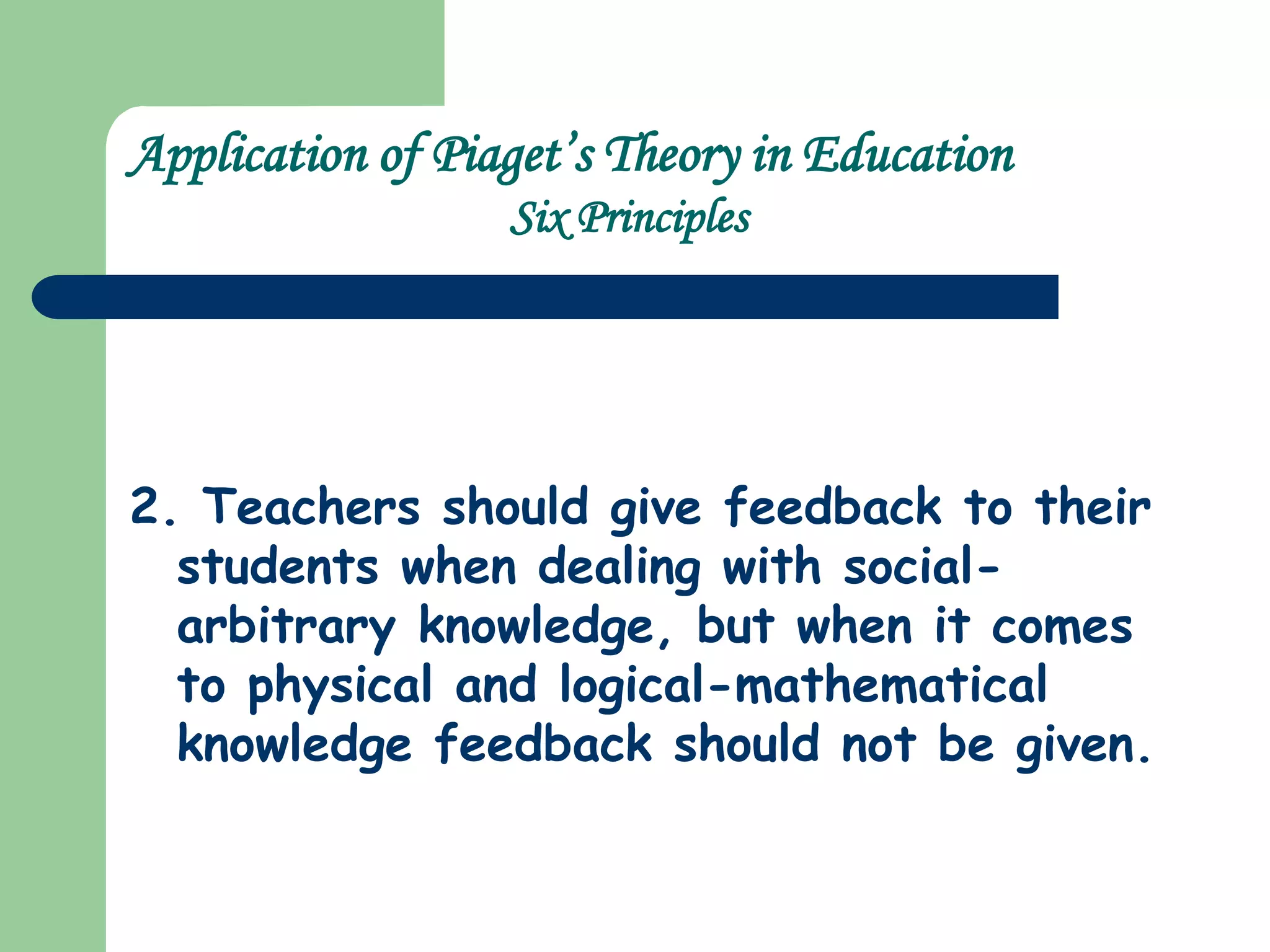 Application of Piaget's Theory in Education
Six Principles

2. Teachers should give feedback to their students when dealing with social-arbitrary knowledge, but when it comes to physical and logical-mathematical knowledge feedback should not be given.